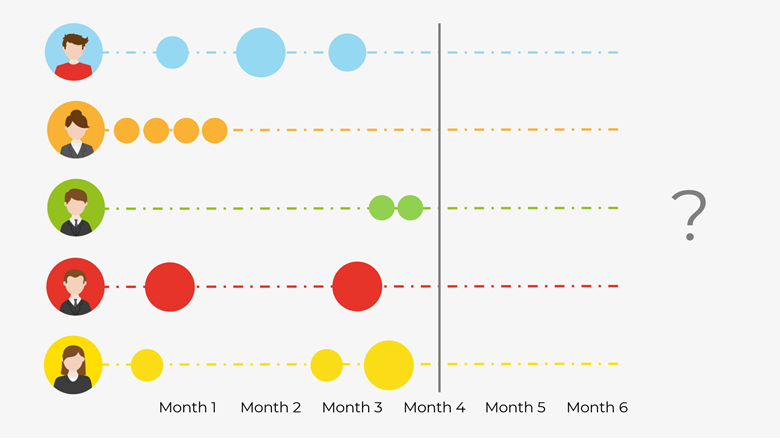 ?

Month 1 Month 2 Month 3 Month 4 Month 5 Month 6